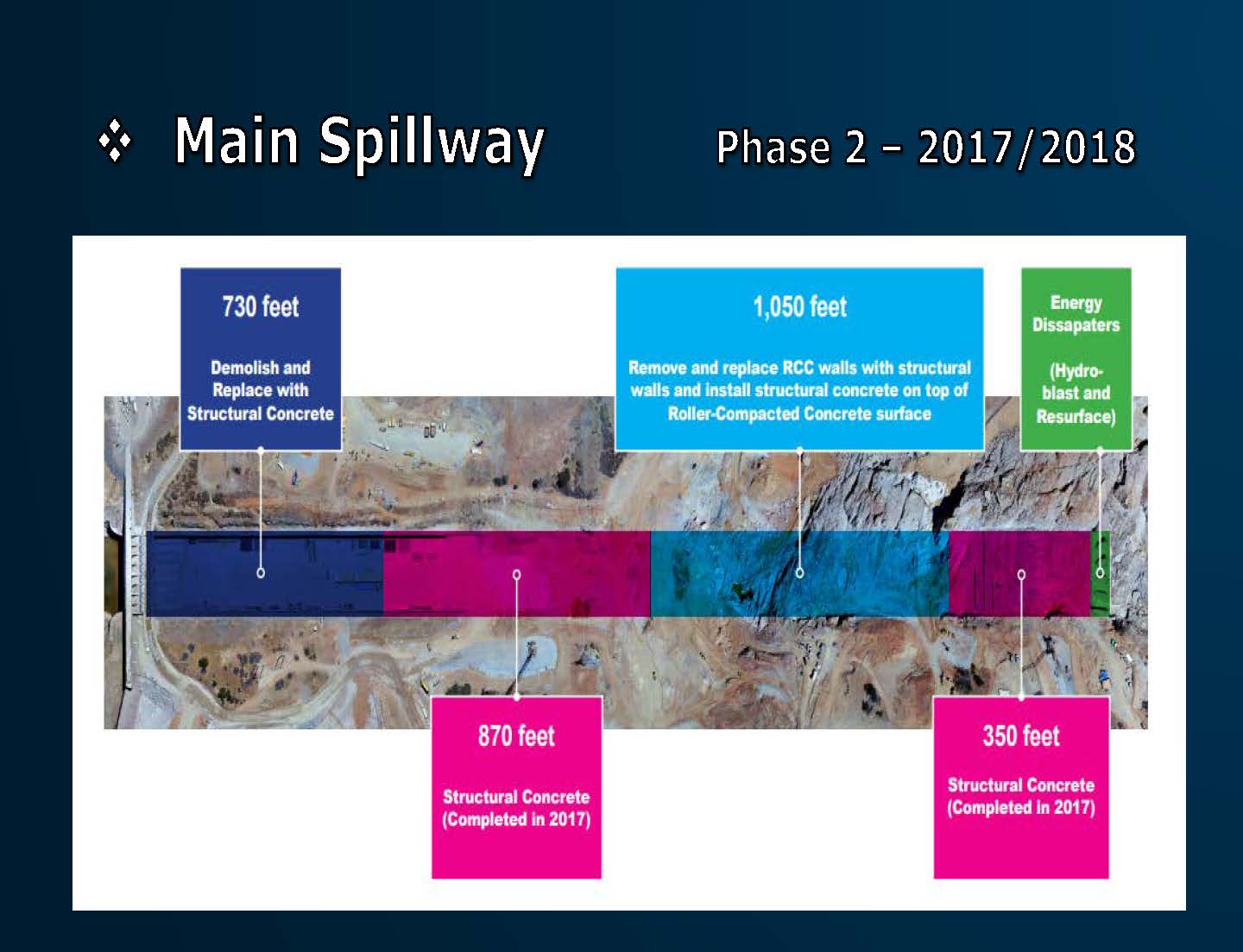 ❖ Main Spillway

Phase 2 – 2017/2018

730 feet

Demolish and Replace with Structural Concrete

1,050 feet

Remove and replace RCC walls with structural walls and install structural concrete on top of Roller-Compacted Concrete surface

Energy Dissapaters

(Hydro-blast and Resurface)

870 feet

Structural Concrete (Completed in 2017)

350 feet

Structural Concrete (Completed in 2017)